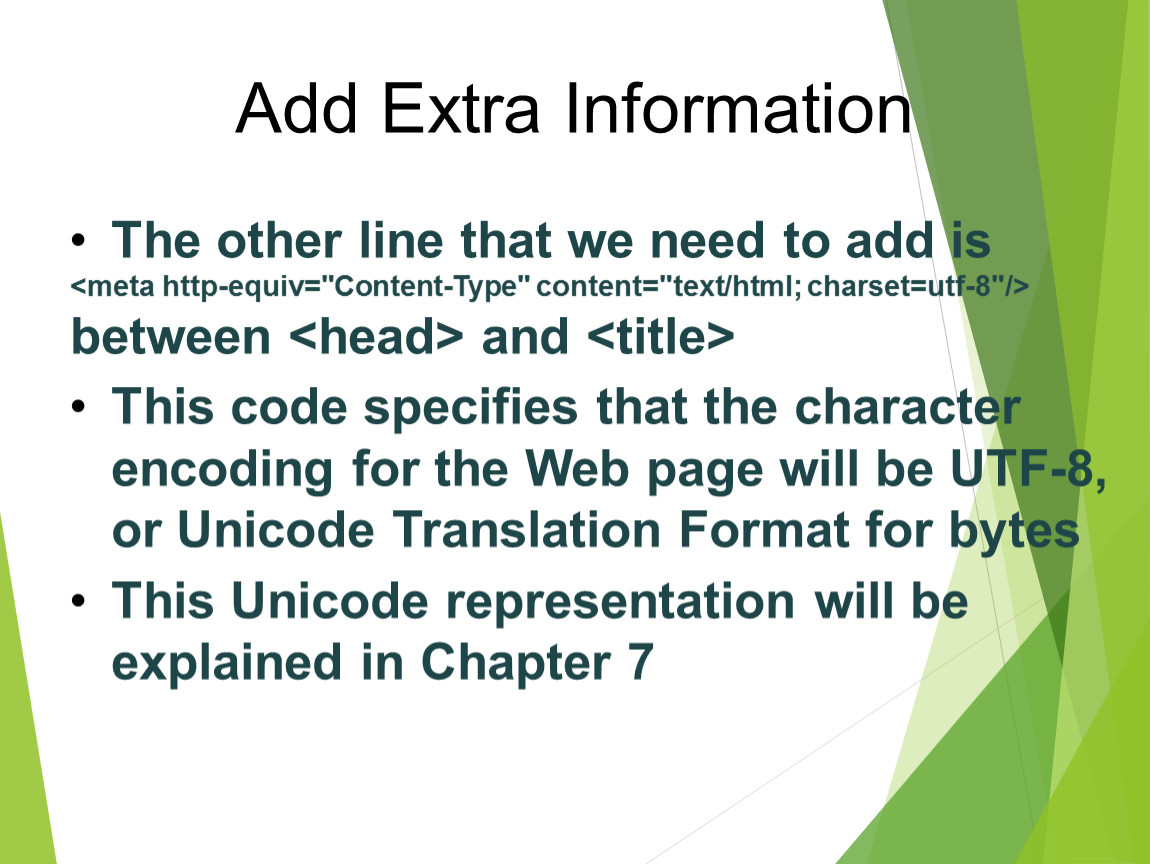 Add Extra Information

• The other line that we need to add is <meta http-equiv="Content-Type" content="text/html; charset=utf-8"/> between <head> and <title>

• This code specifies that the character encoding for the Web page will be UTF-8, or Unicode Translation Format for bytes

• This Unicode representation will be explained in Chapter 7